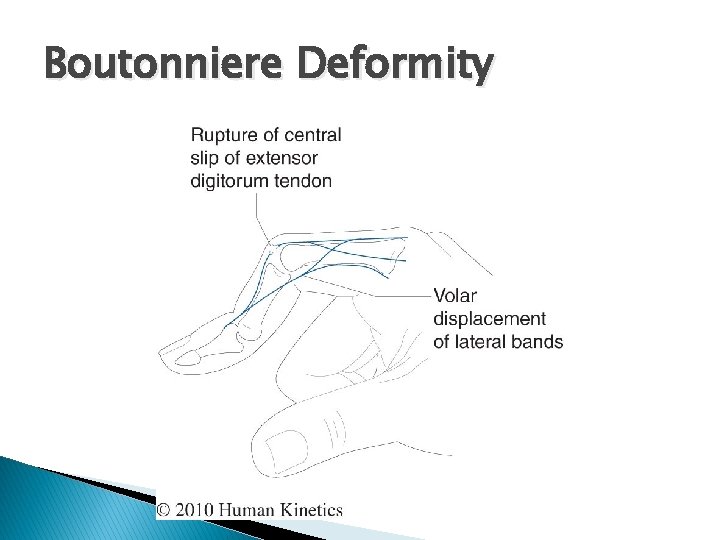 Boutonniere Deformity

Rupture of central slip of extensor digitorum tendon

Volar displacement of lateral bands

© 2010 Human Kinetics